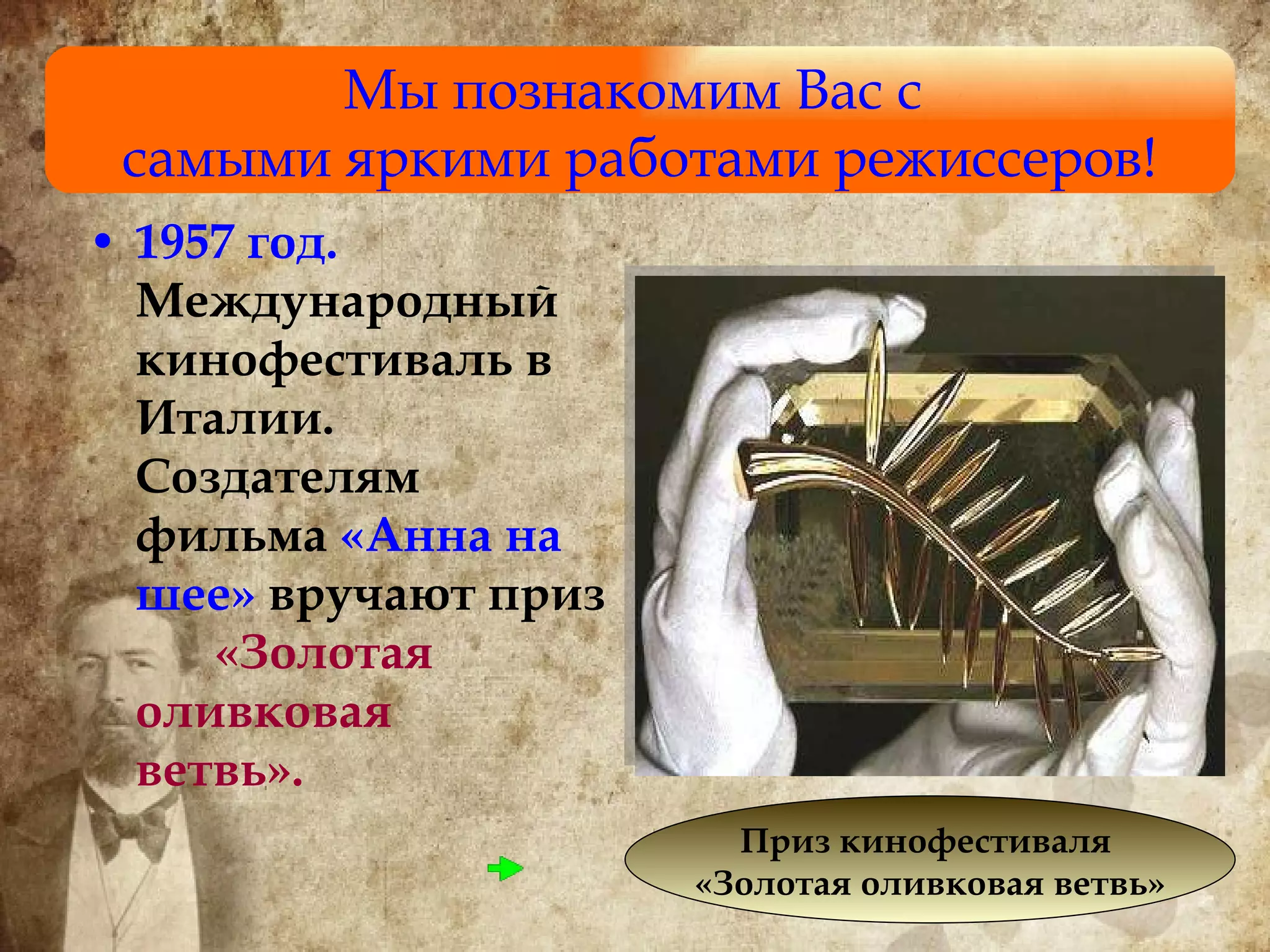 Мы познакомим Вас с самыми яркими работами режиссеров!

• 1957 год. Международный кинофестиваль в Италии. Создателям фильма «Анна на шее» вручают приз «Золотая оливковая ветвь».

Приз кинофестиваля «Золотая оливковая ветвь»